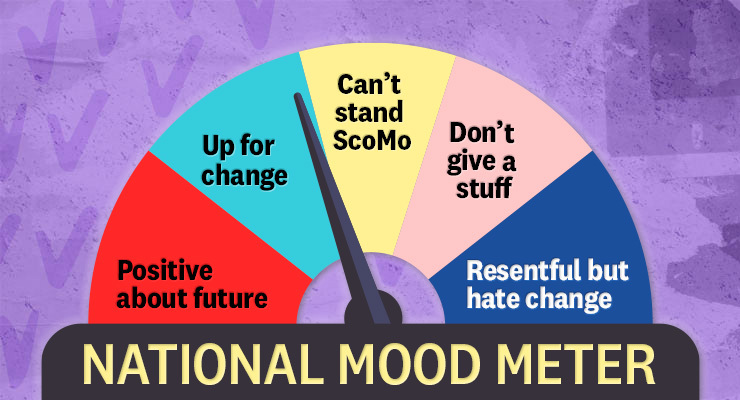 Positive about future

Up for change

Can't stand ScoMo

Don't give a stuff

Resentful but hate change

NATIONAL MOOD METER